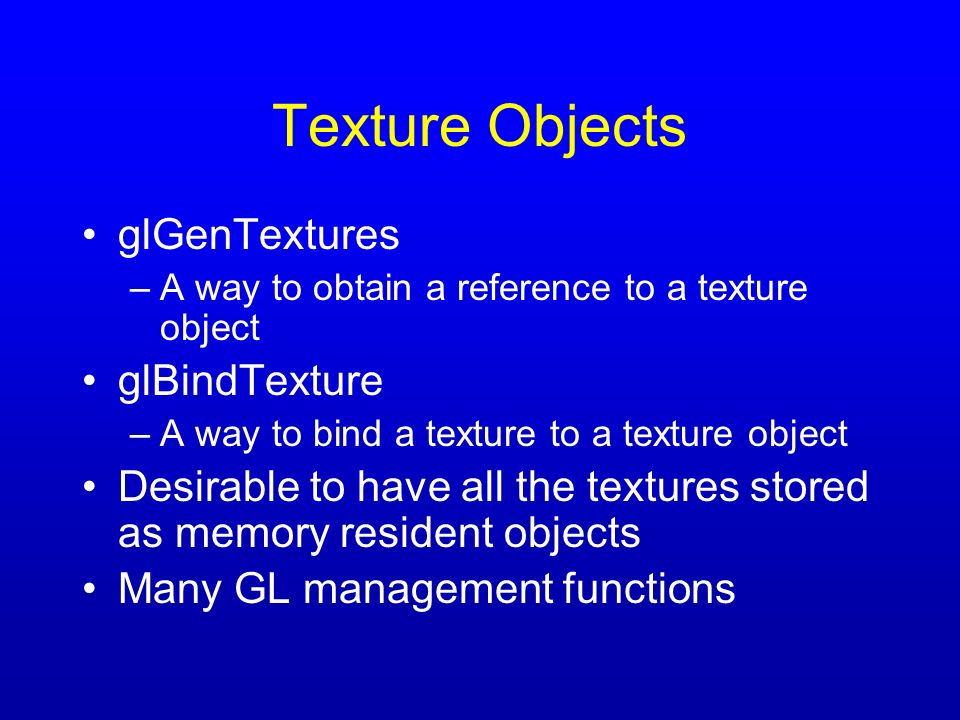 Texture Objects

• glGenTextures
– A way to obtain a reference to a texture object
• glBindTexture
– A way to bind a texture to a texture object
• Desirable to have all the textures stored as memory resident objects
• Many GL management functions